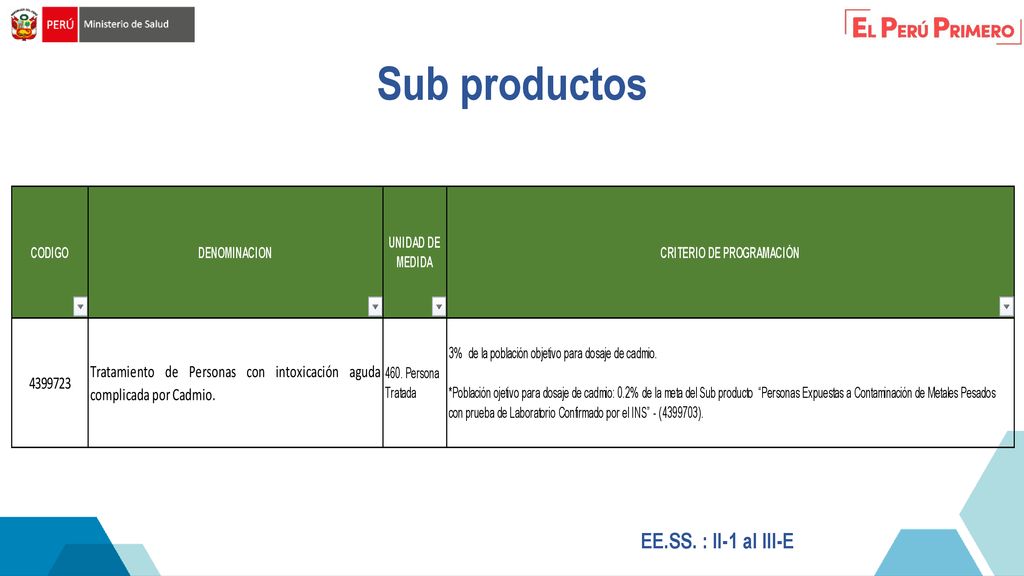 PERÚ Ministerio de Salud

EL PERÚ PRIMERO

Sub productos

| CODIGO | DENOMINACION | UNIDAD DE MEDIDA | CRITERIO DE PROGRAMACIÓN |
|---|---|---|---|
| 4399723 | Tratamiento de Personas con intoxicación aguda complicada por Cadmio. | 460. Persona Tratada | 3% de la población objetivo para dosaje de cadmio. *Población ojetivo para dosaje de cadmio: 0.2% de la meta del Sub producto "Personas Expuestas a Contaminación de Metales Pesados con prueba de Laboratorio Confirmado por el INS" - (4399703). |

EE.SS. : II-1 al III-E